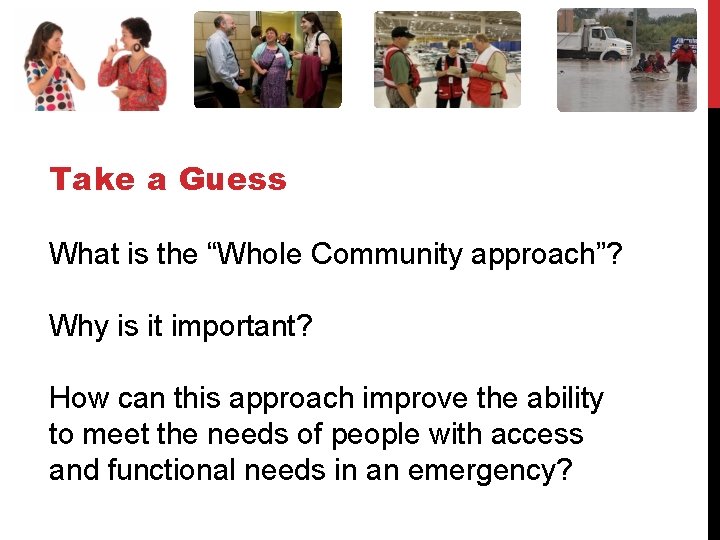 Take a Guess

What is the “Whole Community approach”?

Why is it important?

How can this approach improve the ability to meet the needs of people with access and functional needs in an emergency?